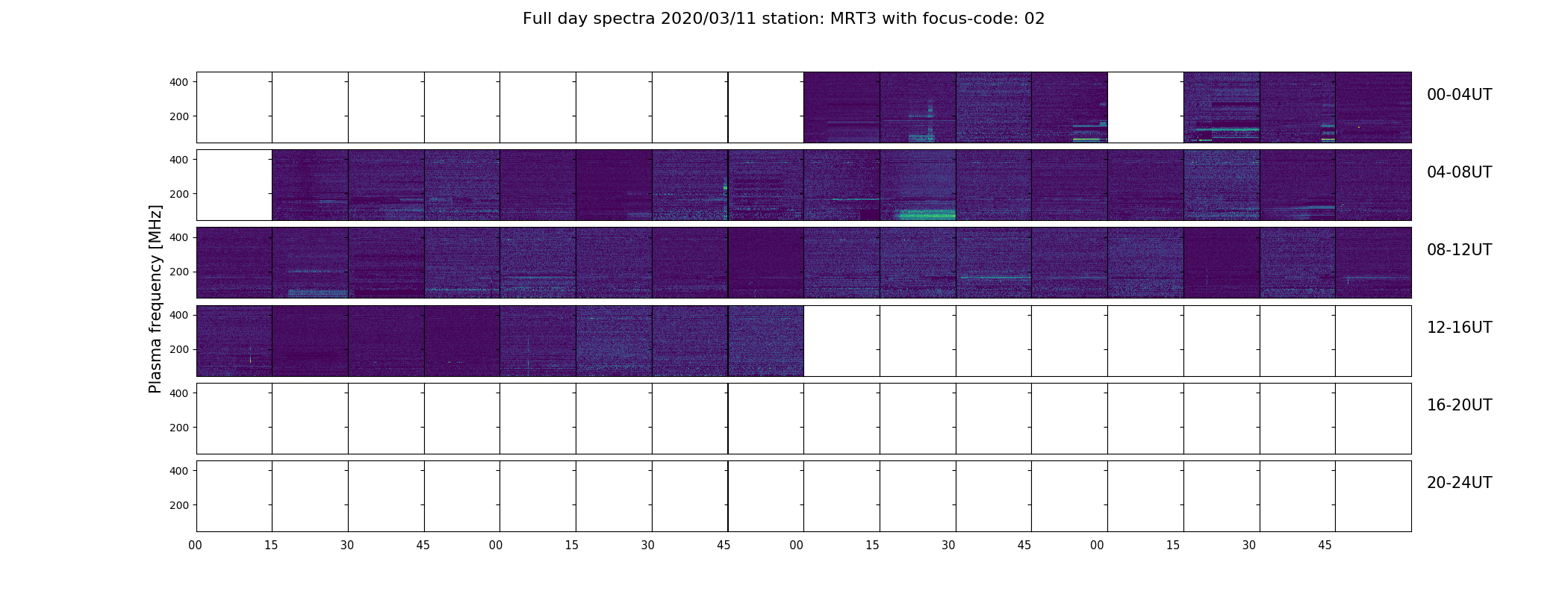 Full day spectra 2020/03/11 station: MRT3 with focus-code: 02

Plasma frequency [MHz]

400
200
00-04UT

400
200
04-08UT

400
200
08-12UT

400
200
12-16UT

400
200
16-20UT

400
200
20-24UT

00 15 30 45 00 15 30 45 00 15 30 45 00 15 30 45